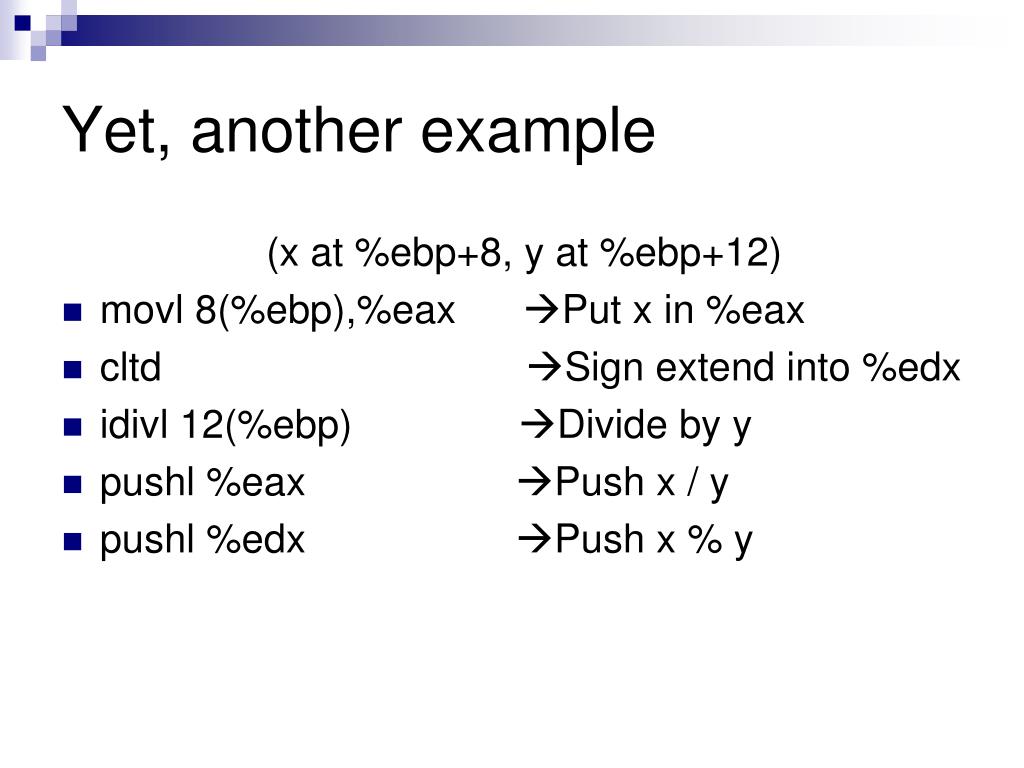 Yet, another example

(x at %ebp+8, y at %ebp+12)

- movl 8(%ebp),%eax →Put x in %eax
- cltd →Sign extend into %edx
- idivl 12(%ebp) →Divide by y
- pushl %eax →Push x / y
- pushl %edx →Push x % y